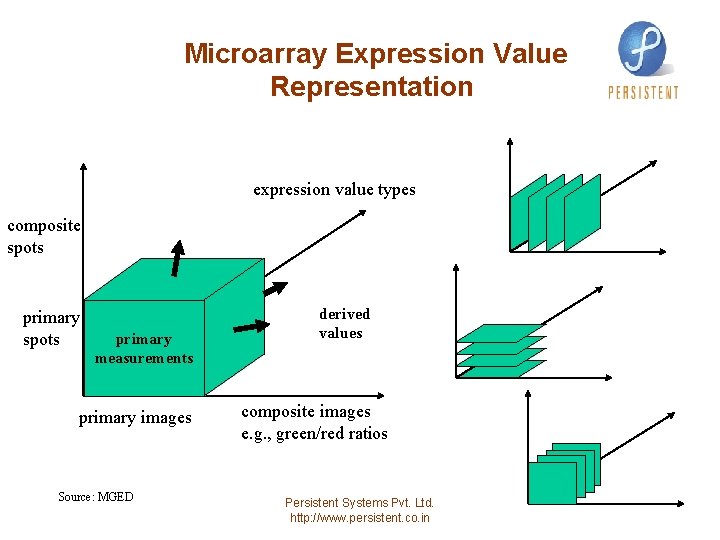 Microarray Expression Value Representation

PERSISTENT

expression value types

composite spots

primary spots

primary measurements

derived values

primary images

composite images e.g., green/red ratios

Source: MGED

Persistent Systems Pvt. Ltd.
http://www.persistent.co.in